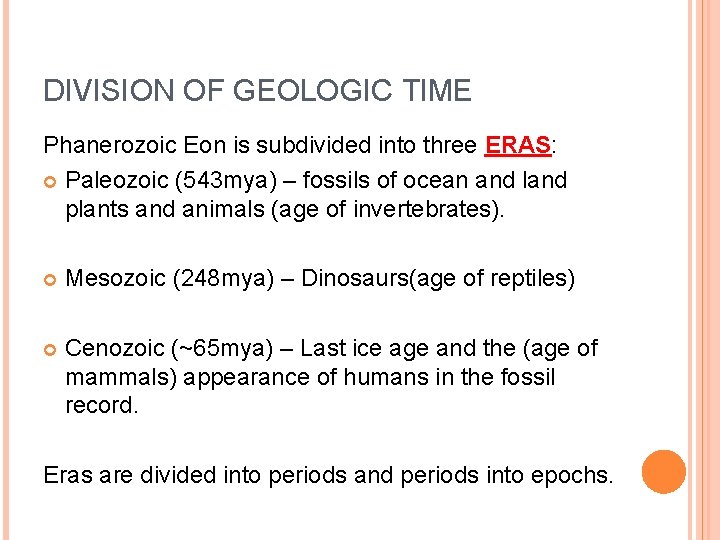 DIVISION OF GEOLOGIC TIME

Phanerozoic Eon is subdivided into three ERAS:

Paleozoic (543mya) – fossils of ocean and land plants and animals (age of invertebrates).

Mesozoic (248mya) – Dinosaurs(age of reptiles)

Cenozoic (~65mya) – Last ice age and the (age of mammals) appearance of humans in the fossil record.

Eras are divided into periods and periods into epochs.